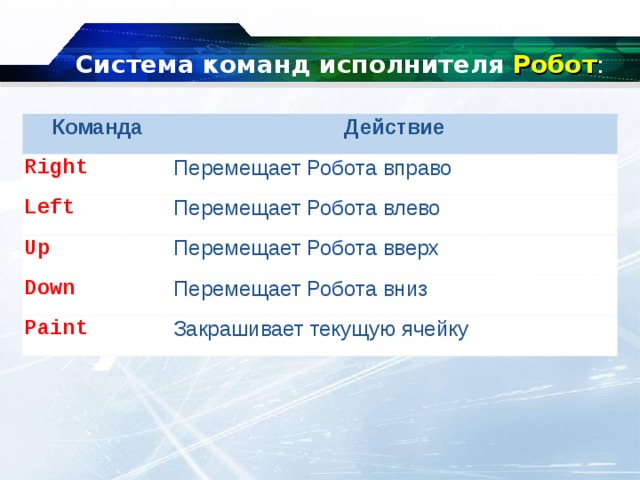 Система команд исполнителя Робот:

| Команда | Действие |
|---|---|
| Right | Перемещает Робота вправо |
| Left | Перемещает Робота влево |
| Up | Перемещает Робота вверх |
| Down | Перемещает Робота вниз |
| Paint | Закрашивает текущую ячейку |